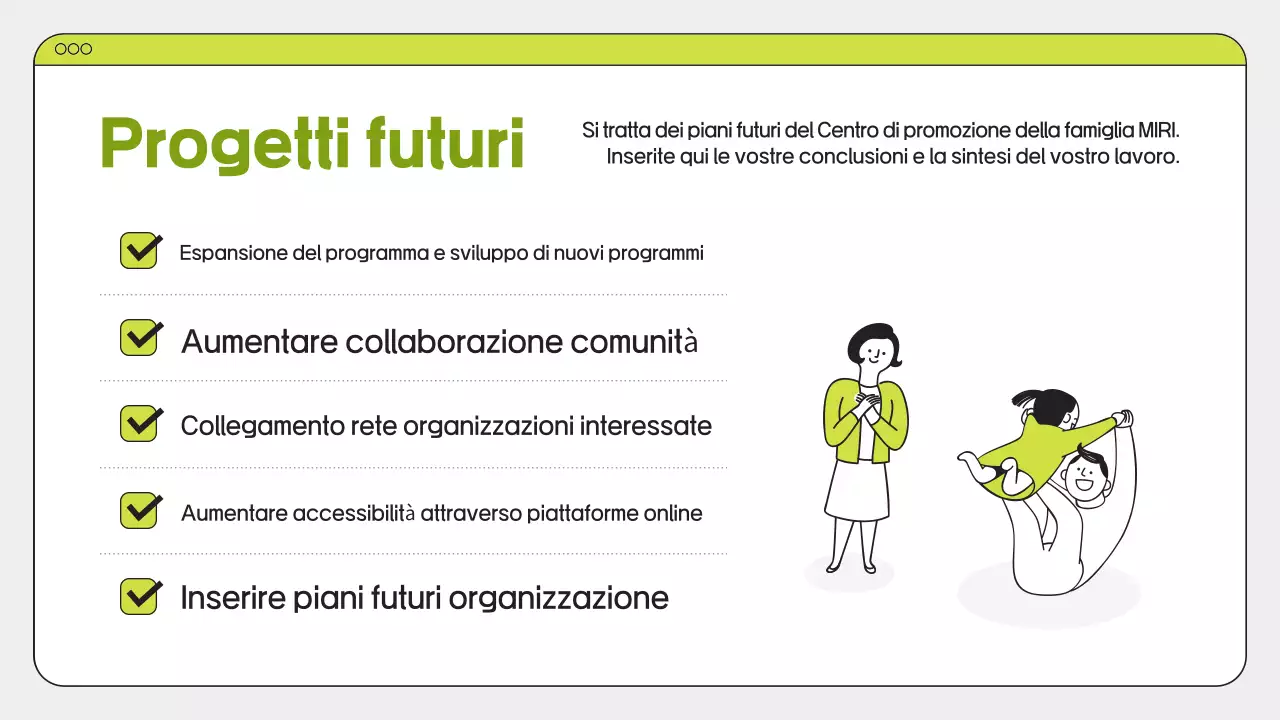 Progetti futuri

Si tratta dei piani futuri del Centro di promozione della famiglia MIRI. Inserite qui le vostre conclusioni e la sintesi del vostro lavoro.

Espansione del programma e sviluppo di nuovi programmi

Aumentare collaborazione comunità

Collegamento rete organizzazioni interessate

Aumentare accessibilità attraverso piattaforme online

Inserire piani futuri organizzazione